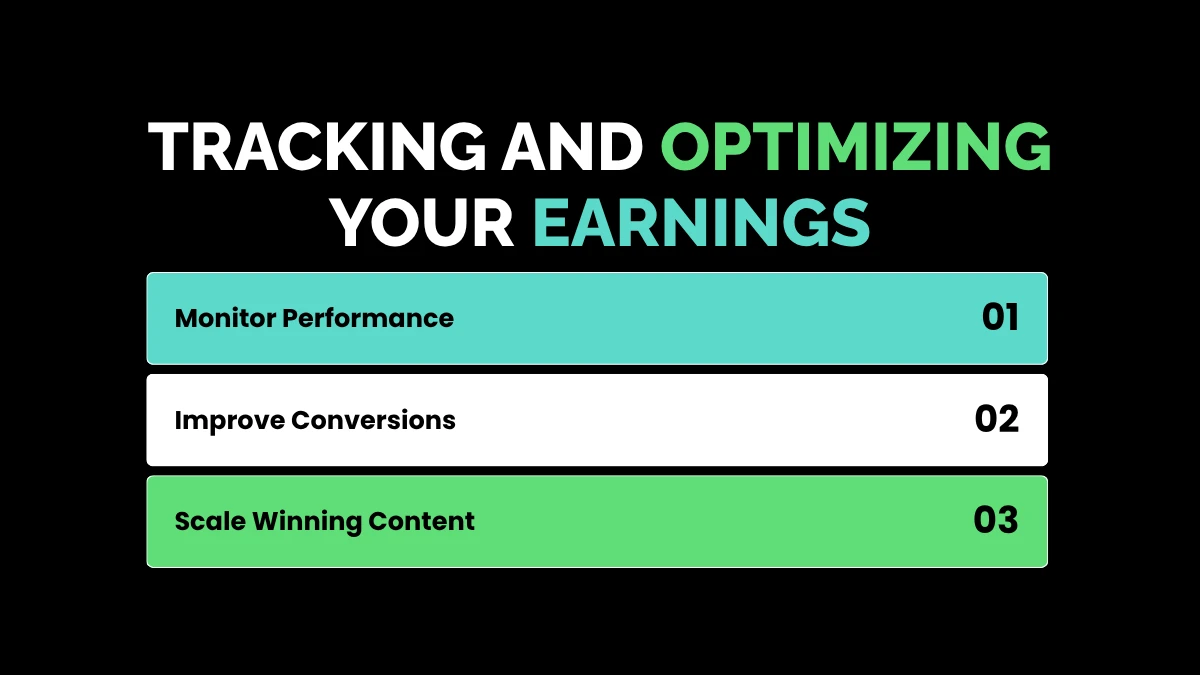 TRACKING AND OPTIMIZING YOUR EARNINGS

Monitor Performance 01

Improve Conversions 02

Scale Winning Content 03